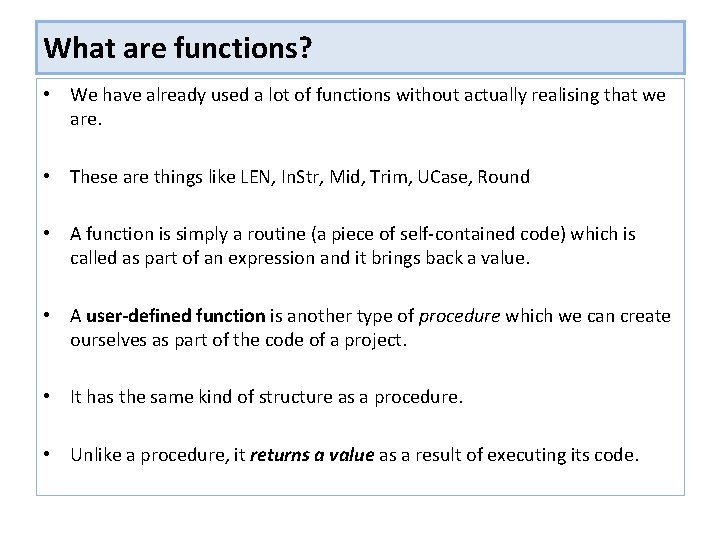 What are functions?

• We have already used a lot of functions without actually realising that we are.

• These are things like LEN, InStr, Mid, Trim, UCase, Round

• A function is simply a routine (a piece of self-contained code) which is called as part of an expression and it brings back a value.

• A user-defined function is another type of procedure which we can create ourselves as part of the code of a project.

• It has the same kind of structure as a procedure.

• Unlike a procedure, it returns a value as a result of executing its code.